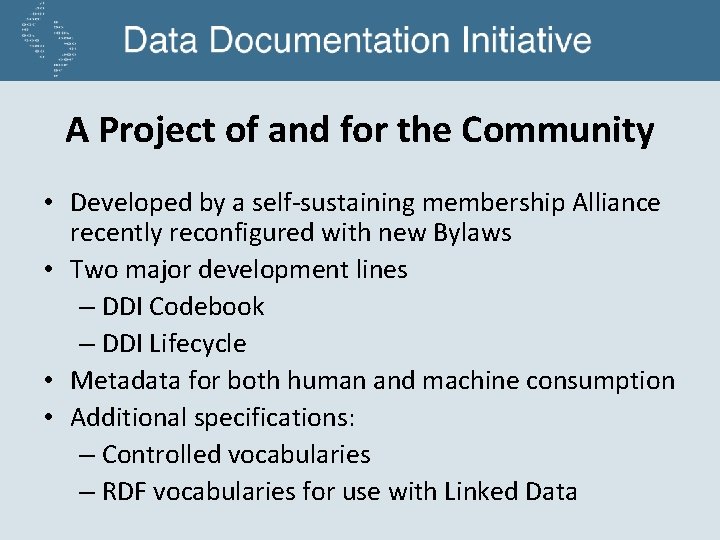 Data Documentation Initiative

A Project of and for the Community

• Developed by a self-sustaining membership Alliance recently reconfigured with new Bylaws
• Two major development lines
– DDI Codebook
– DDI Lifecycle
• Metadata for both human and machine consumption
• Additional specifications:
– Controlled vocabularies
– RDF vocabularies for use with Linked Data